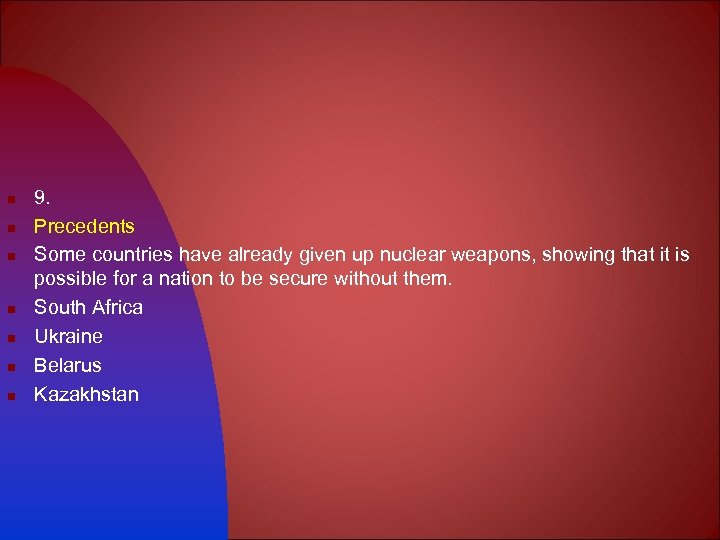 9.
Precedents
Some countries have already given up nuclear weapons, showing that it is possible for a nation to be secure without them.
South Africa
Ukraine
Belarus
Kazakhstan